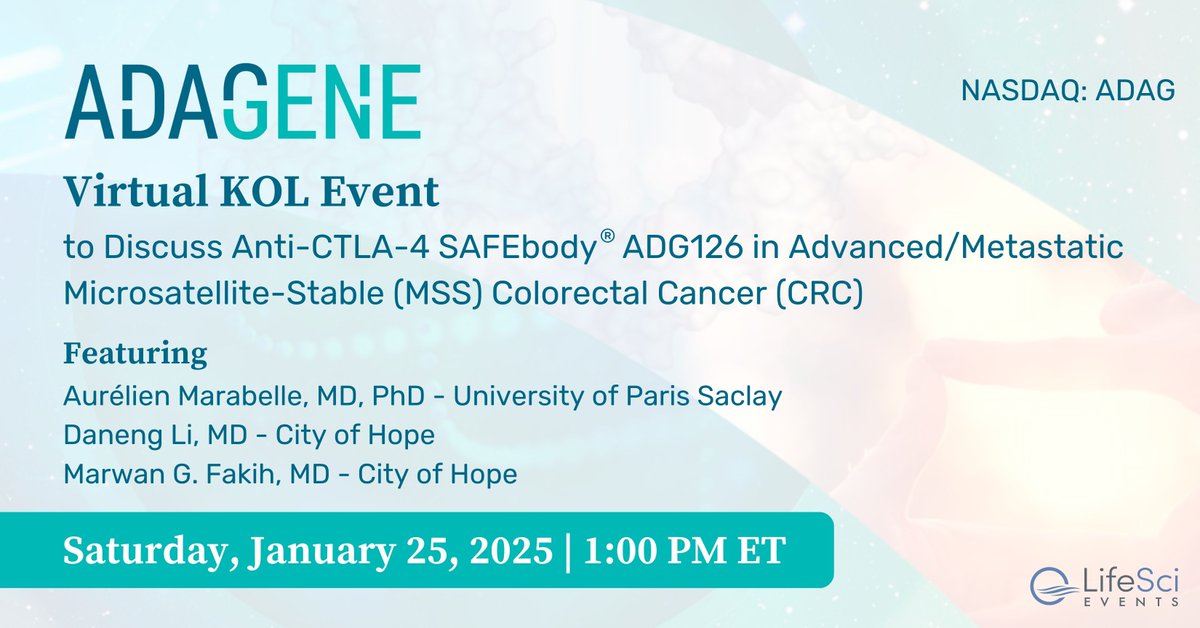 ADAGENE

NASDAQ: ADAG

Virtual KOL Event

to Discuss Anti-CTLA-4 SAFEbody® ADG126 in Advanced/Metastatic Microsatellite-Stable (MSS) Colorectal Cancer (CRC)

Featuring

Aurélien Marabelle, MD, PhD - University of Paris Saclay
Daneng Li, MD - City of Hope
Marwan G. Fakih, MD - City of Hope

Saturday, January 25, 2025 | 1:00 PM ET

LifeSci EVENTS